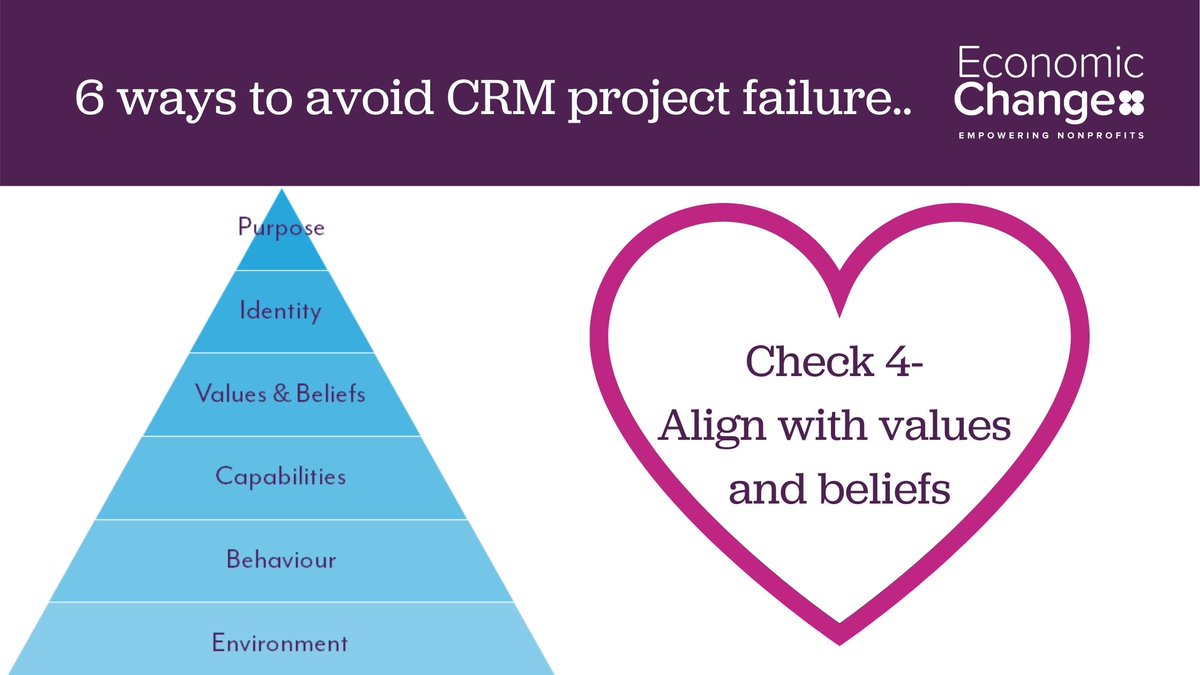 6 ways to avoid CRM project failure..

Economic Change
EMPOWERING NONPROFITS

Purpose
Identity
Values & Beliefs
Capabilities
Behaviour
Environment

Check 4-
Align with values and beliefs